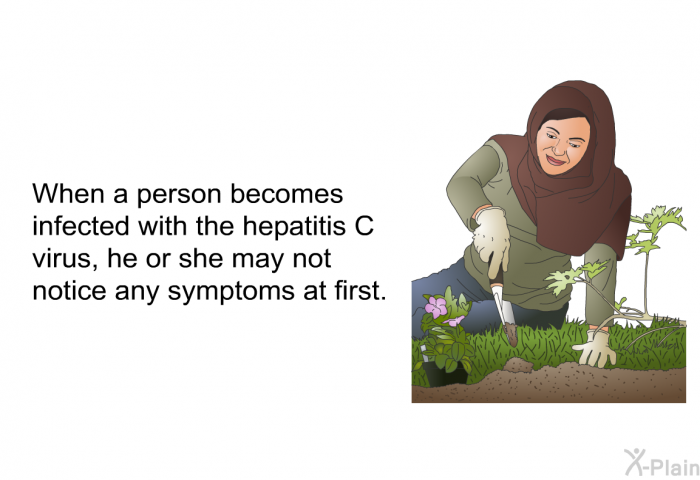 When a person becomes infected with the hepatitis C virus, he or she may not notice any symptoms at first.

X-Plain